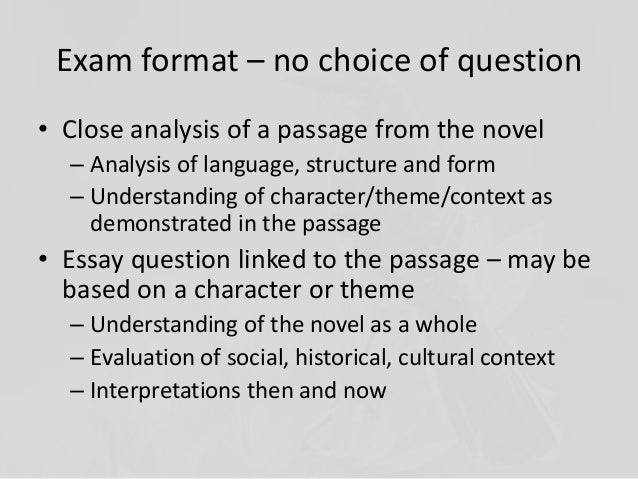 Exam format – no choice of question

• Close analysis of a passage from the novel
  – Analysis of language, structure and form
  – Understanding of character/theme/context as demonstrated in the passage
• Essay question linked to the passage – may be based on a character or theme
  – Understanding of the novel as a whole
  – Evaluation of social, historical, cultural context
  – Interpretations then and now